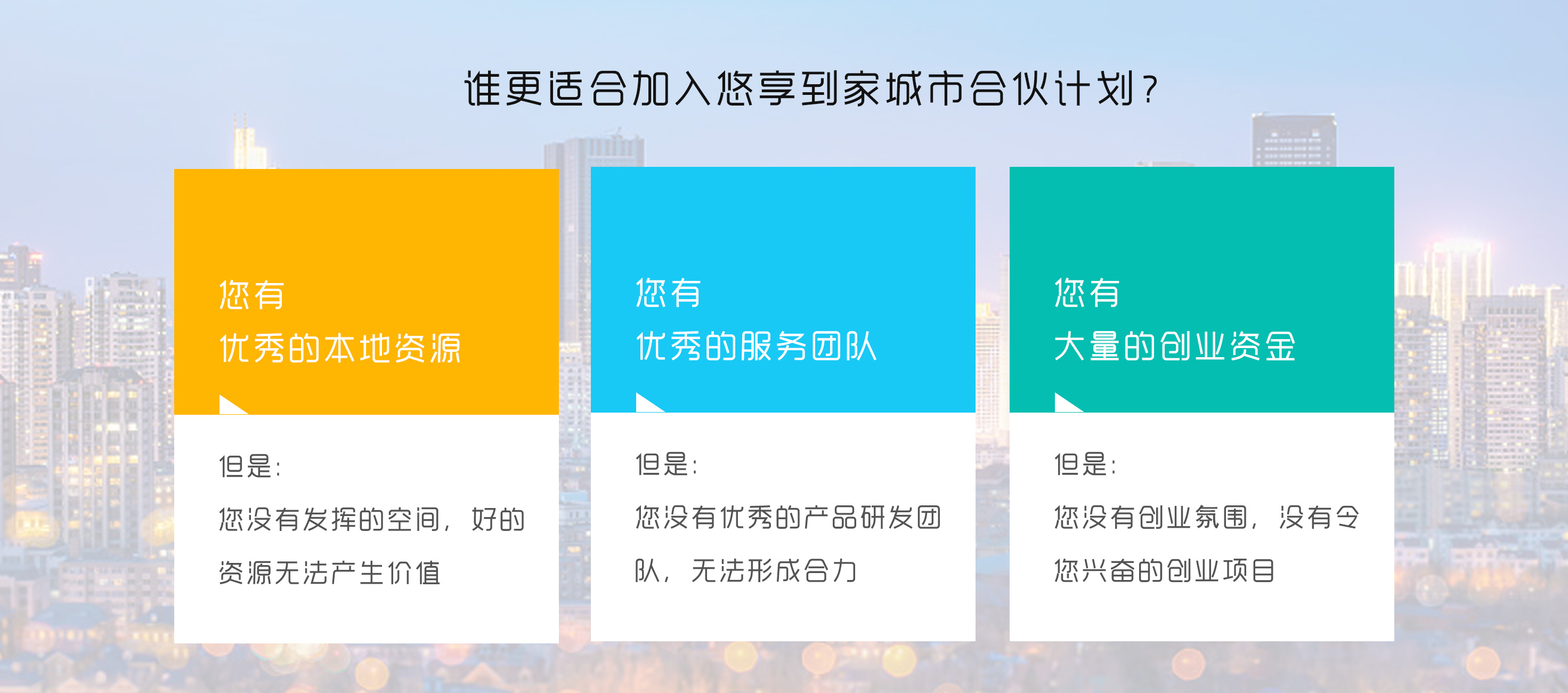 谁更适合加入悠享到家城市合伙计划？

您有
优秀的本地资源

但是：
您没有发挥的空间，好的资源无法产生价值

您有
优秀的服务团队

但是：
您没有优秀的产品研发团队，无法形成合力

您有
大量的创业资金

但是：
您没有创业氛围，没有令您兴奋的创业项目